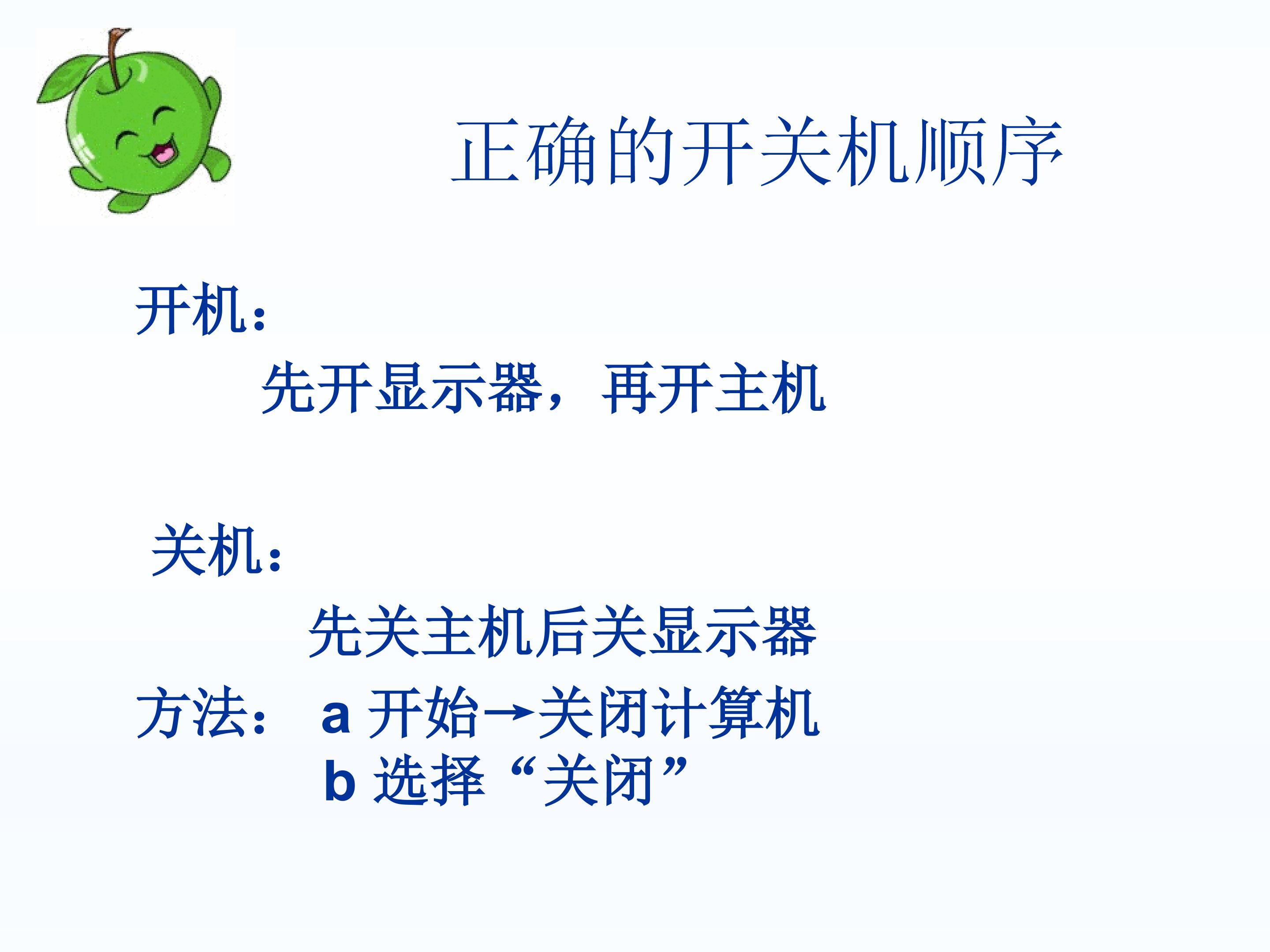 正确的开关机顺序

开机：

先开显示器，再开主机

关机：

先关主机后关显示器

方法： a 开始→关闭计算机
b 选择“关闭”